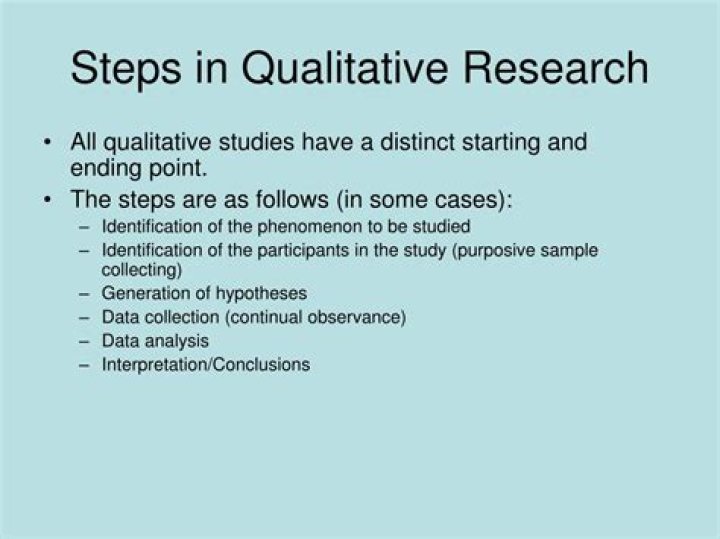 Steps in Qualitative Research

• All qualitative studies have a distinct starting and ending point.
• The steps are as follows (in some cases):
– Identification of the phenomenon to be studied
– Identification of the participants in the study (purposive sample collecting)
– Generation of hypotheses
– Data collection (continual observance)
– Data analysis
– Interpretation/Conclusions